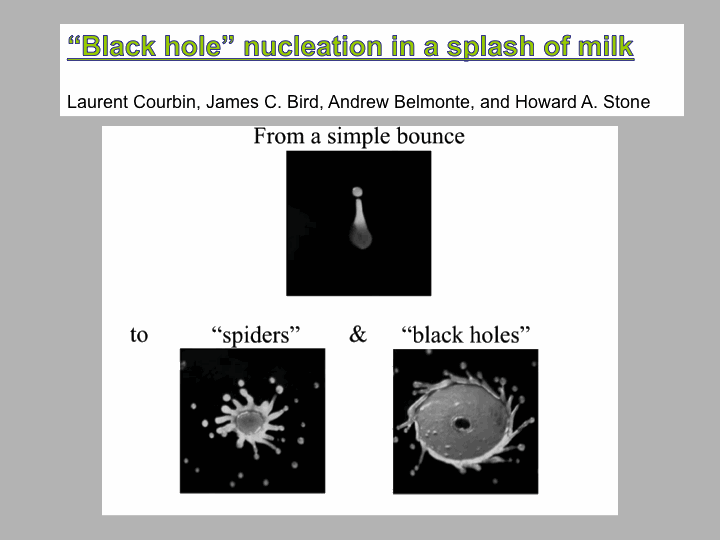 “Black hole” nucleation in a splash of milk

Laurent Courbin, James C. Bird, Andrew Belmonte, and Howard A. Stone

From a simple bounce

to “spiders” & “black holes”